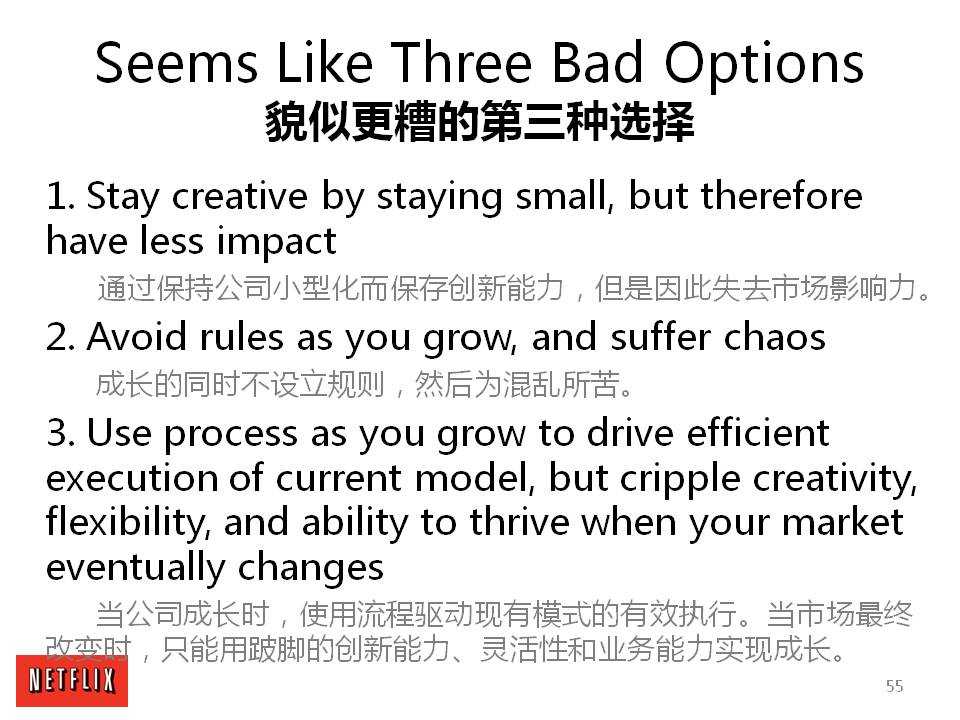 Seems Like Three Bad Options
貌似更糟的第三种选择

1. Stay creative by staying small, but therefore have less impact

通过保持公司小型化而保存创新能力，但是因此失去市场影响力。

2. Avoid rules as you grow, and suffer chaos

成长的同时不设立规则，然后为混乱所苦。

3. Use process as you grow to drive efficient execution of current model, but cripple creativity, flexibility, and ability to thrive when your market eventually changes

当公司成长时，使用流程驱动现有模式的有效执行。当市场最终改变时，只能用跛脚的创新能力、灵活性和业务能力实现成长。

NETFLIX

55